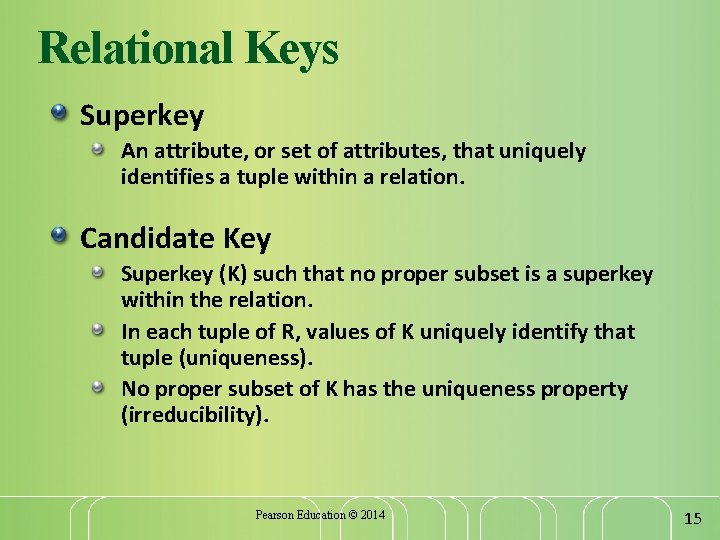 Relational Keys

Superkey

An attribute, or set of attributes, that uniquely identifies a tuple within a relation.

Candidate Key

Superkey (K) such that no proper subset is a superkey within the relation.

In each tuple of R, values of K uniquely identify that tuple (uniqueness).

No proper subset of K has the uniqueness property (irreducibility).

Pearson Education © 2014

15